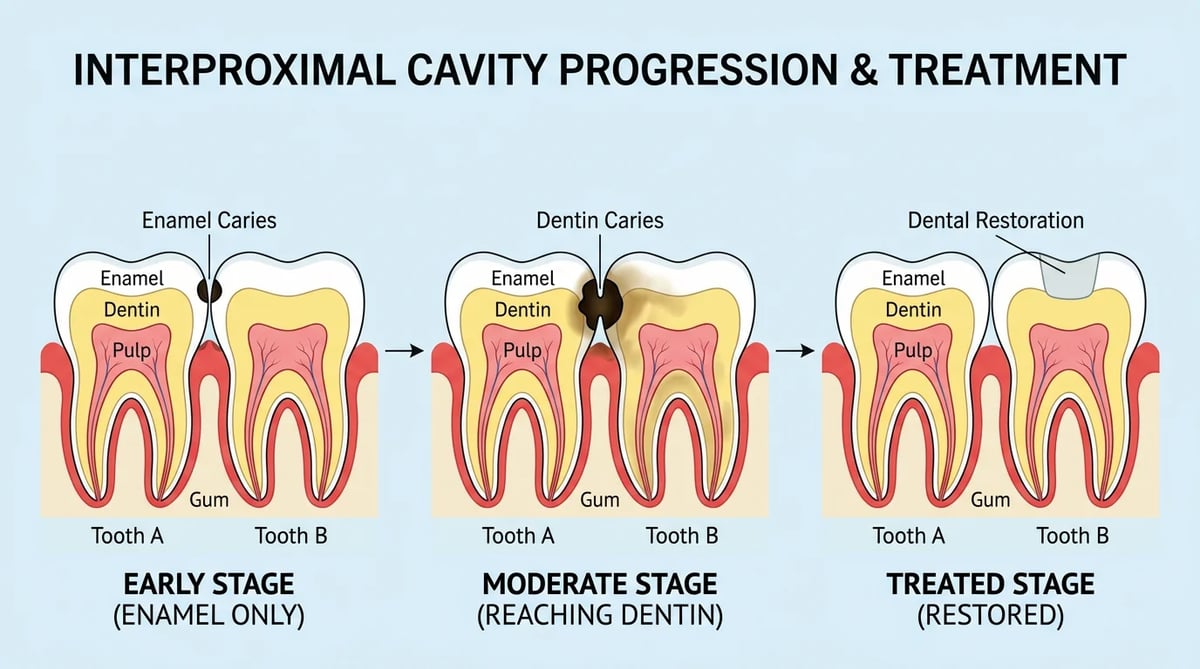 INTERPROXIMAL CAVITY PROGRESSION & TREATMENT

Enamel Caries
Enamel
Dentin
Pulp
Gum
Tooth A
Tooth B
EARLY STAGE
(ENAMEL ONLY)

Dentin Caries
Enamel
Dentin
Pulp
Gum
Tooth A
Tooth B
MODERATE STAGE
(REACHING DENTIN)

Dental Restoration
Enamel
Dentin
Pulp
Gum
Tooth A
Tooth B
TREATED STAGE
(RESTORED)